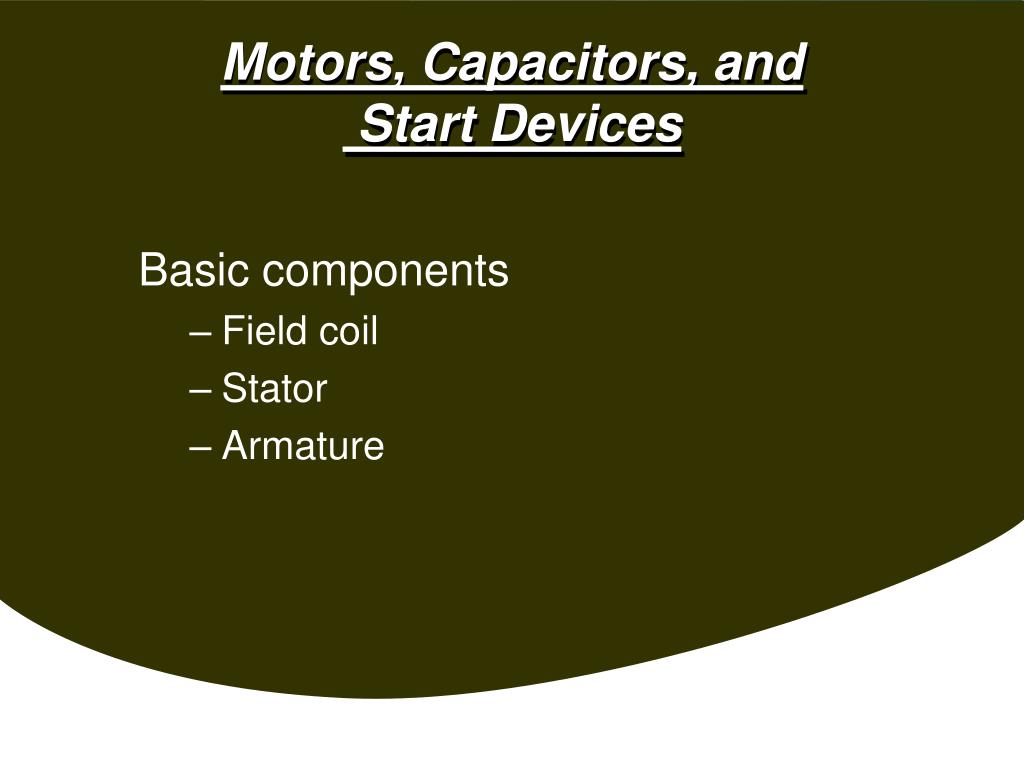 Motors, Capacitors, and Start Devices

Basic components
– Field coil
– Stator
– Armature